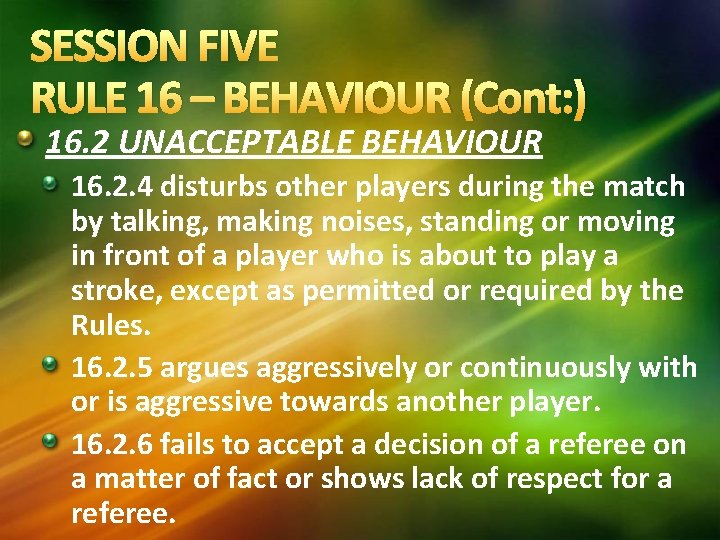 SESSION FIVE
RULE 16 – BEHAVIOUR (Cont:)

• 16.2 UNACCEPTABLE BEHAVIOUR

• 16.2.4 disturbs other players during the match by talking, making noises, standing or moving in front of a player who is about to play a stroke, except as permitted or required by the Rules.

• 16.2.5 argues aggressively or continuously with or is aggressive towards another player.

• 16.2.6 fails to accept a decision of a referee on a matter of fact or shows lack of respect for a referee.